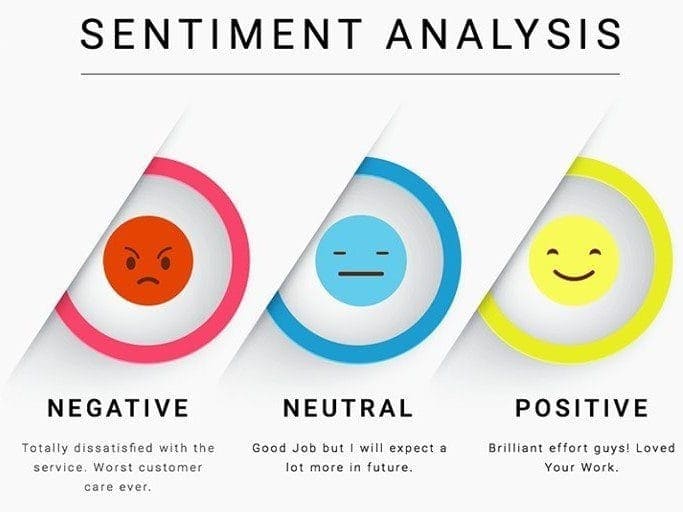 SENTIMENT ANALYSIS

NEGATIVE

Totally dissatisfied with the service. Worst customer care ever.

NEUTRAL

Good Job but I will expect a lot more in future.

POSITIVE

Brilliant effort guys! Loved Your Work.